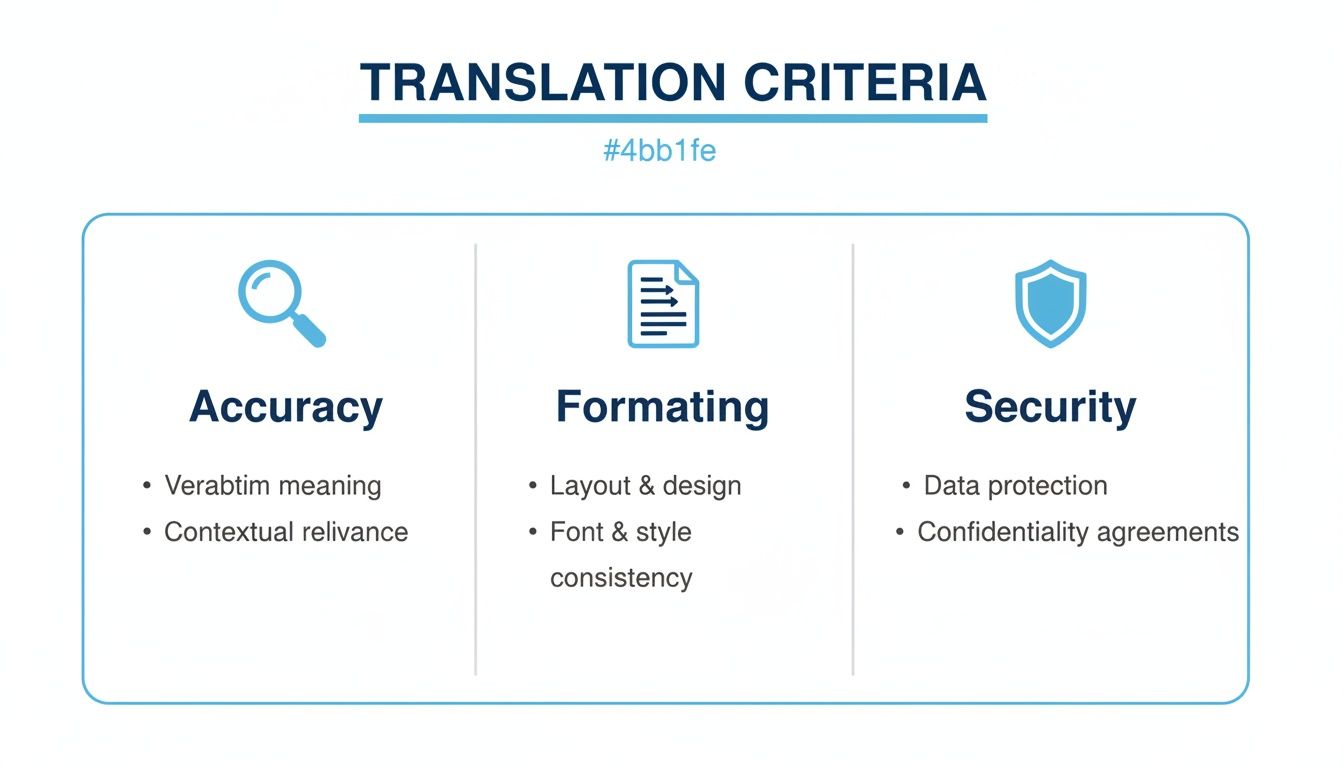 TRANSLATION CRITERIA

#4bb1fe

Accuracy

• Verabtim meaning
• Contextual relivance

Formating

• Layout & design
• Font & style consistency

Security

• Data protection
• Confidentiality agreements